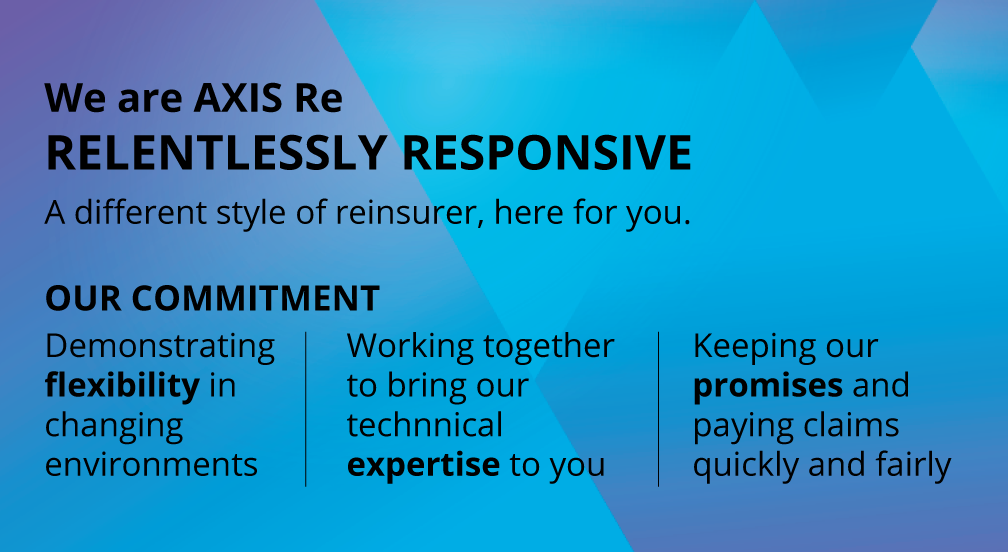 We are AXIS Re
RELENTLESSLY RESPONSIVE
A different style of reinsurer, here for you.

OUR COMMITMENT

Demonstrating flexibility in changing environments

Working together to bring our technnical expertise to you

Keeping our promises and paying claims quickly and fairly